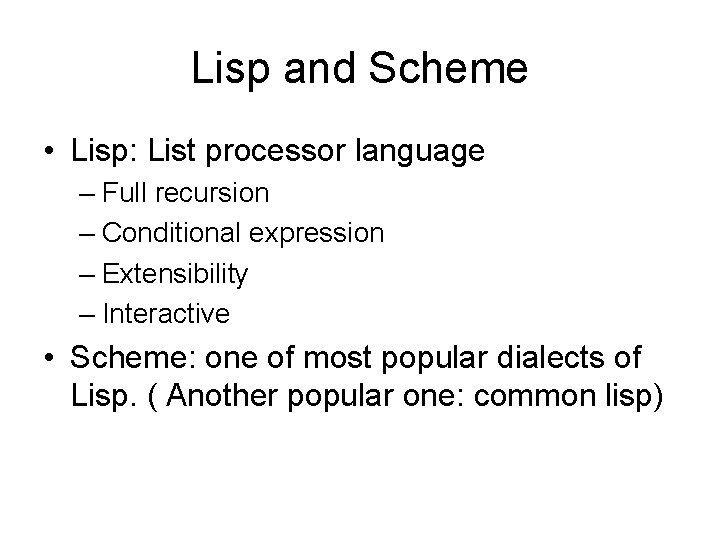 Lisp and Scheme

• Lisp: List processor language
– Full recursion
– Conditional expression
– Extensibility
– Interactive

• Scheme: one of most popular dialects of Lisp. ( Another popular one: common lisp)